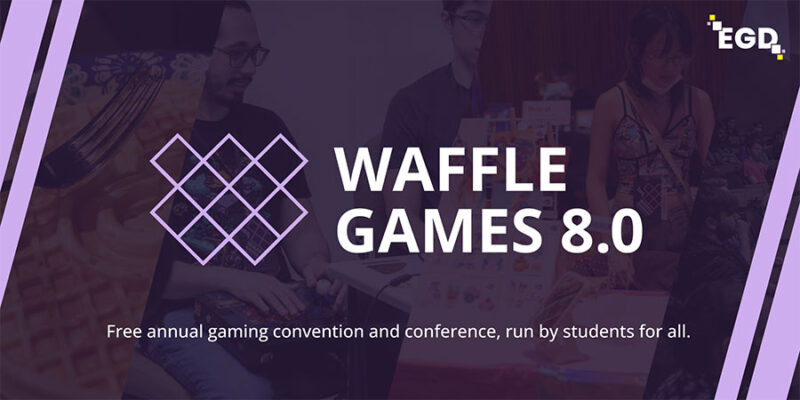 EGD

WAFFLE GAMES 8.0

Free annual gaming convention and conference, run by students for all.